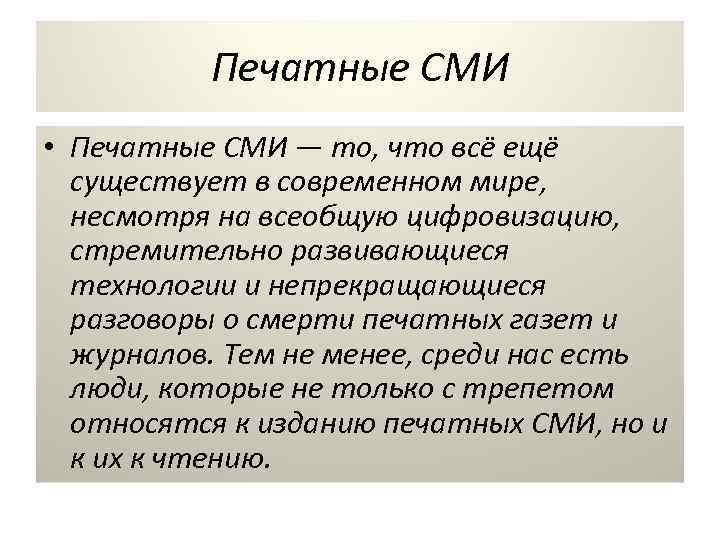 Печатные СМИ

• Печатные СМИ — то, что всё ещё существует в современном мире, несмотря на всеобщую цифровизацию, стремительно развивающиеся технологии и непрекращающиеся разговоры о смерти печатных газет и журналов. Тем не менее, среди нас есть люди, которые не только с трепетом относятся к изданию печатных СМИ, но и к их к чтению.